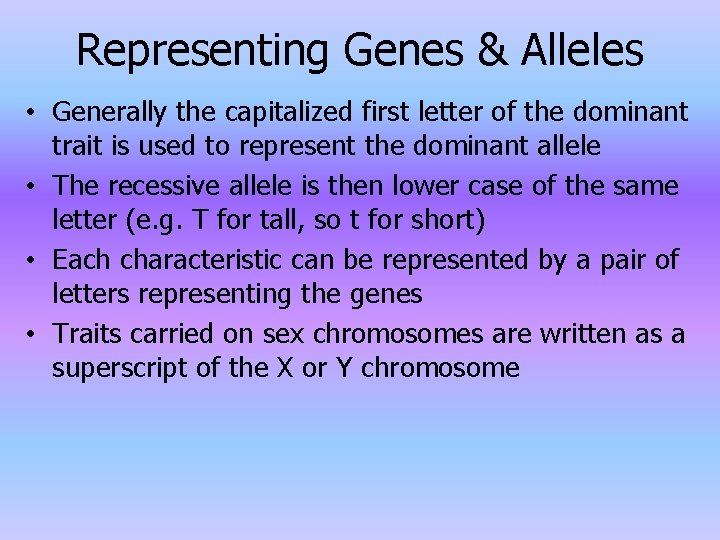 Representing Genes & Alleles

• Generally the capitalized first letter of the dominant trait is used to represent the dominant allele

• The recessive allele is then lower case of the same letter (e.g. T for tall, so t for short)

• Each characteristic can be represented by a pair of letters representing the genes

• Traits carried on sex chromosomes are written as a superscript of the X or Y chromosome